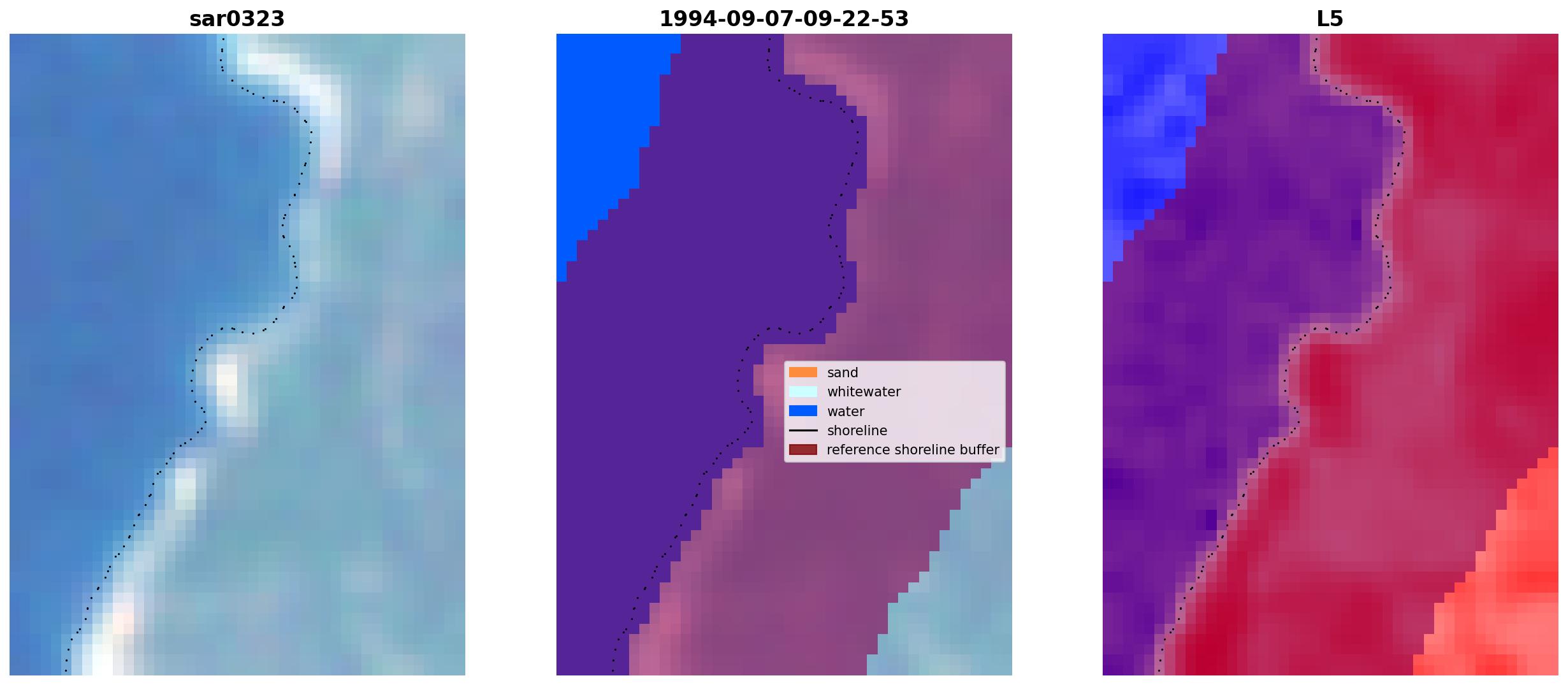 sar0323

1994-09-07-09-22-53

sand
whitewater
water
shoreline
reference shoreline buffer

L5